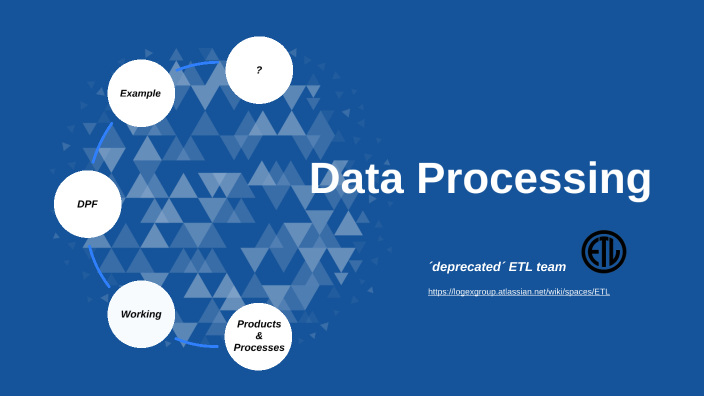 ?

Example

DPF

Working

Products & Processes

Data Processing

´deprecated´ ETL team

ETL

https://logexgroup.atlassian.net/wiki/spaces/ETL